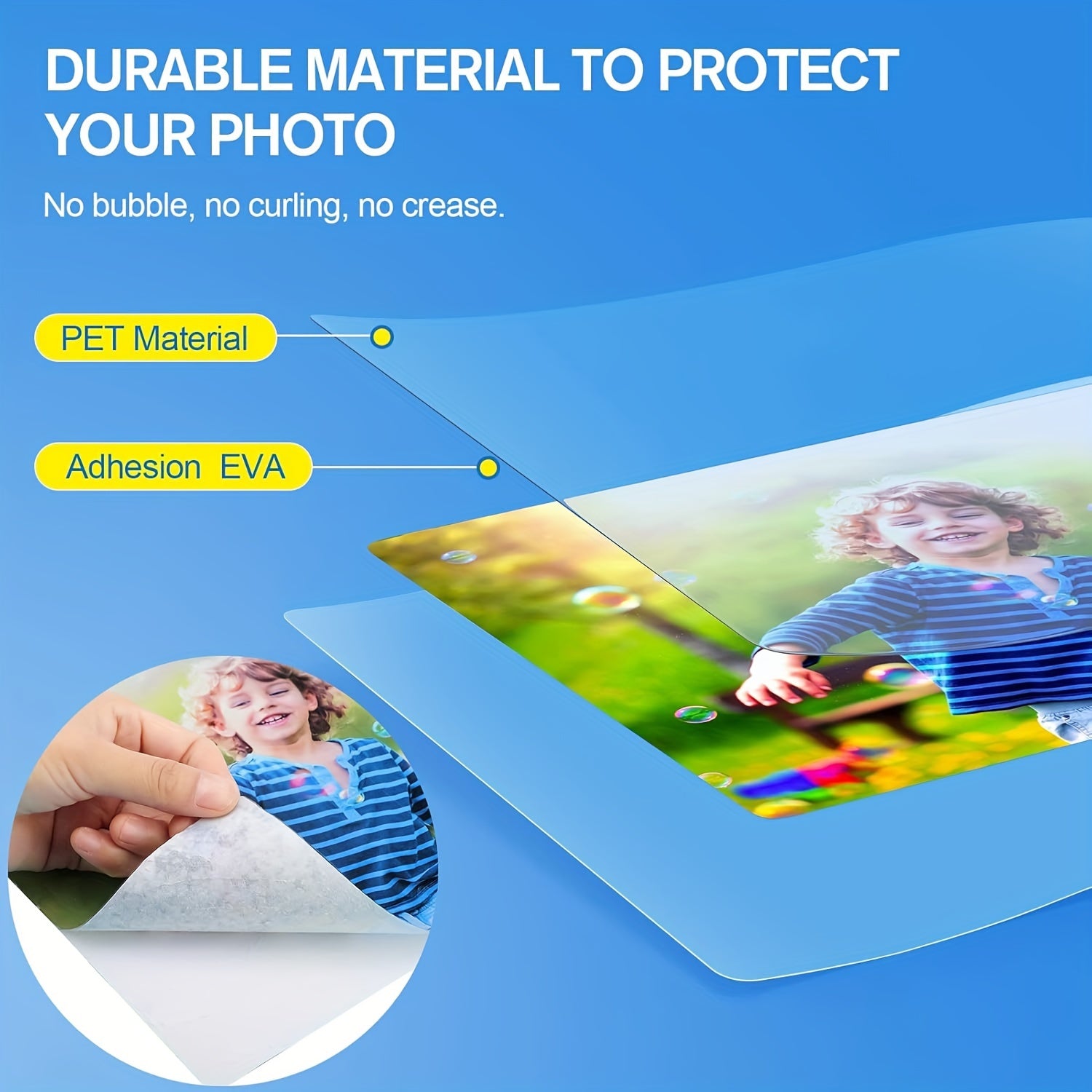 DURABLE MATERIAL TO PROTECT YOUR PHOTO

No bubble, no curling, no crease.

PET Material

Adhesion EVA